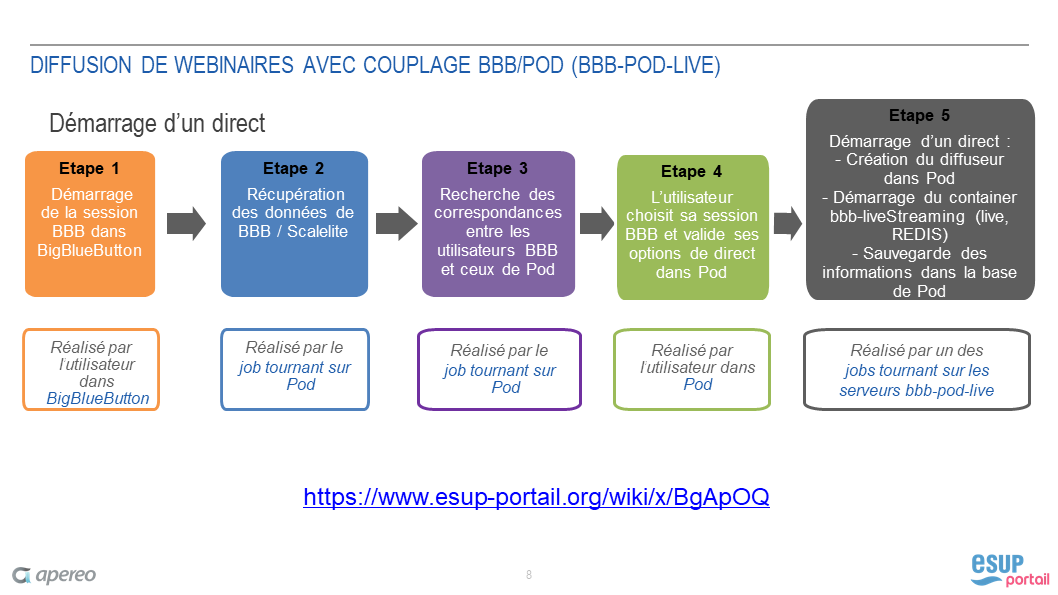 DIFFUSION DE WEBINAIRES AVEC COUPLAGE BBB/POD (BBB-POD-LIVE)

Démarrage d'un direct

Etape 1
Démarrage de la session BBB dans BigBlueButton

Etape 2
Récupération des données de BBB / Scalelite

Etape 3
Recherche des correspondances entre les utilisateurs BBB et ceux de Pod

Etape 4
L'utilisateur choisit sa session BBB et valide ses options de direct dans Pod

Etape 5
Démarrage d'un direct :
- Création du diffuseur dans Pod
- Démarrage du container bbb-liveStreaming (live, REDIS)
- Sauvegarde des informations dans la base de Pod

Réalisé par l'utilisateur dans BigBlueButton

Réalisé par le job tournant sur Pod

Réalisé par le job tournant sur Pod

Réalisé par l'utilisateur dans Pod

Réalisé par un des jobs tournant sur les serveurs bbb-pod-live

https://www.esup-portail.org/wiki/x/BgApOQ

apereo

8

esup portail